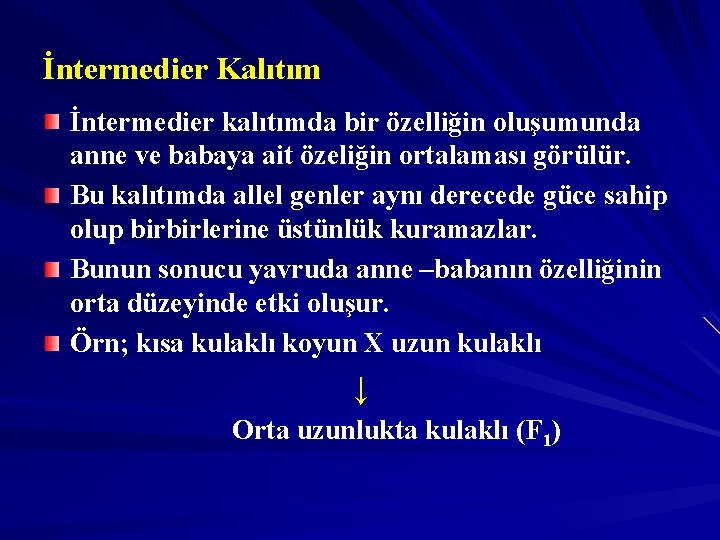 İntermedier Kalıtım

İntermedier kalıtımda bir özelliğin oluşumunda anne ve babaya ait özeliğin ortalaması görülür.

Bu kalıtımda allel genler aynı derecede güce sahip olup birbirlerine üstünlük kuramazlar.

Bunun sonucu yavruda anne –babanın özelliğinin orta düzeyinde etki oluşur.

Örn; kısa kulaklı koyun X uzun kulaklı

↓

Orta uzunlukta kulaklı ($F_1$)